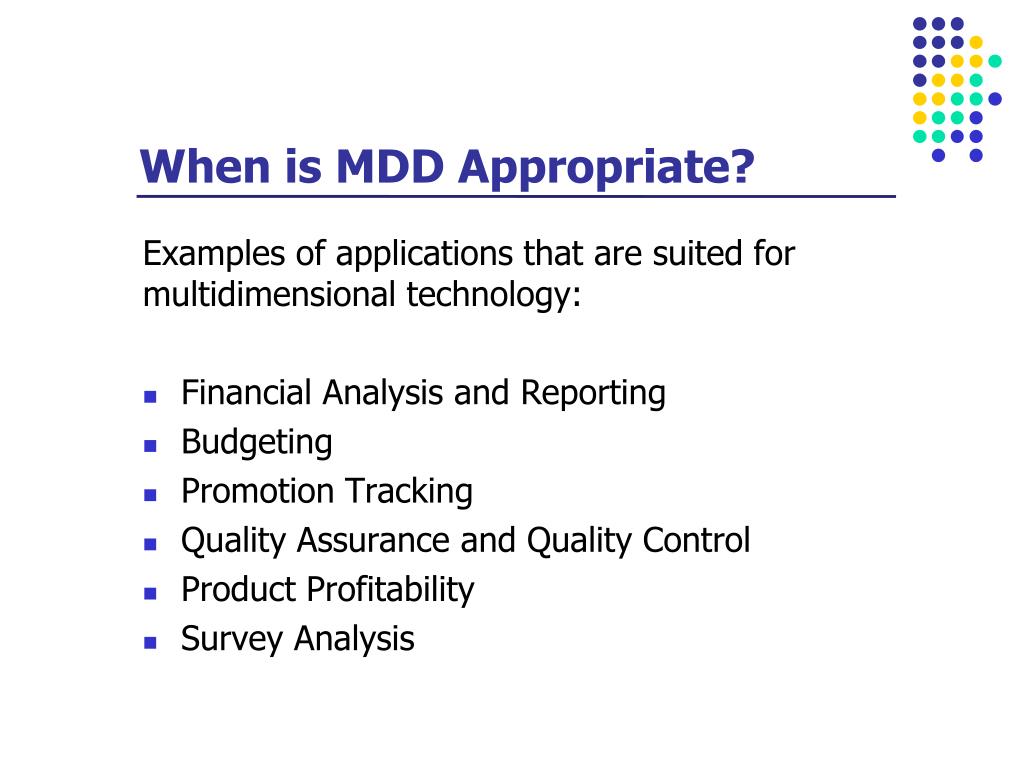 When is MDD Appropriate?

Examples of applications that are suited for multidimensional technology:

- Financial Analysis and Reporting
- Budgeting
- Promotion Tracking
- Quality Assurance and Quality Control
- Product Profitability
- Survey Analysis